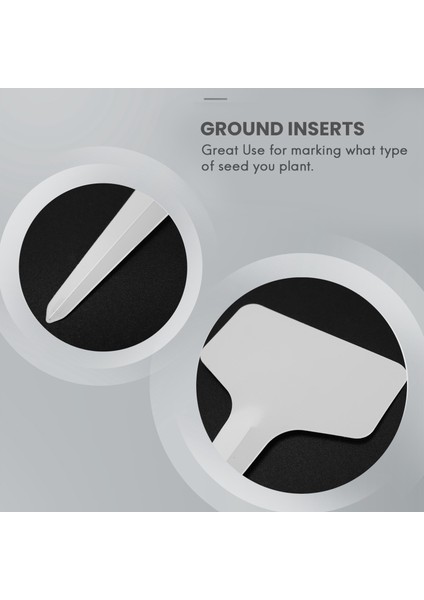 GROUND INSERTS

Great Use for marking what type of seed you plant.